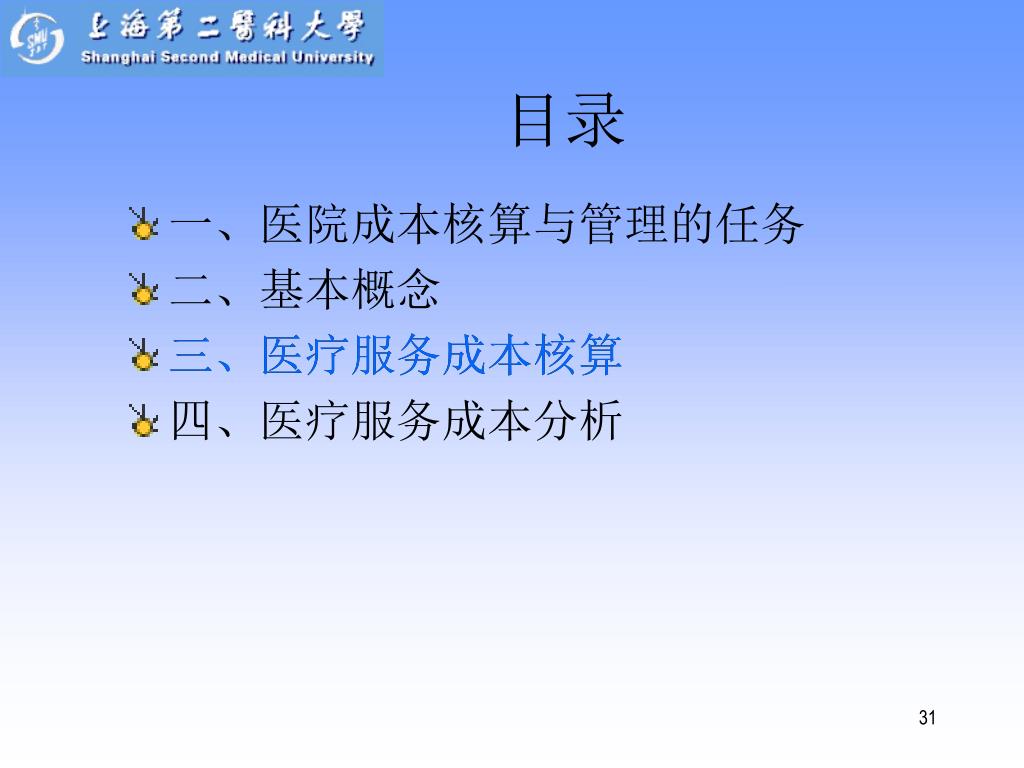 上海第二醫科大學
Shanghai Second Medical University

目录

一、医院成本核算与管理的任务
二、基本概念
三、医疗服务成本核算
四、医疗服务成本分析

31